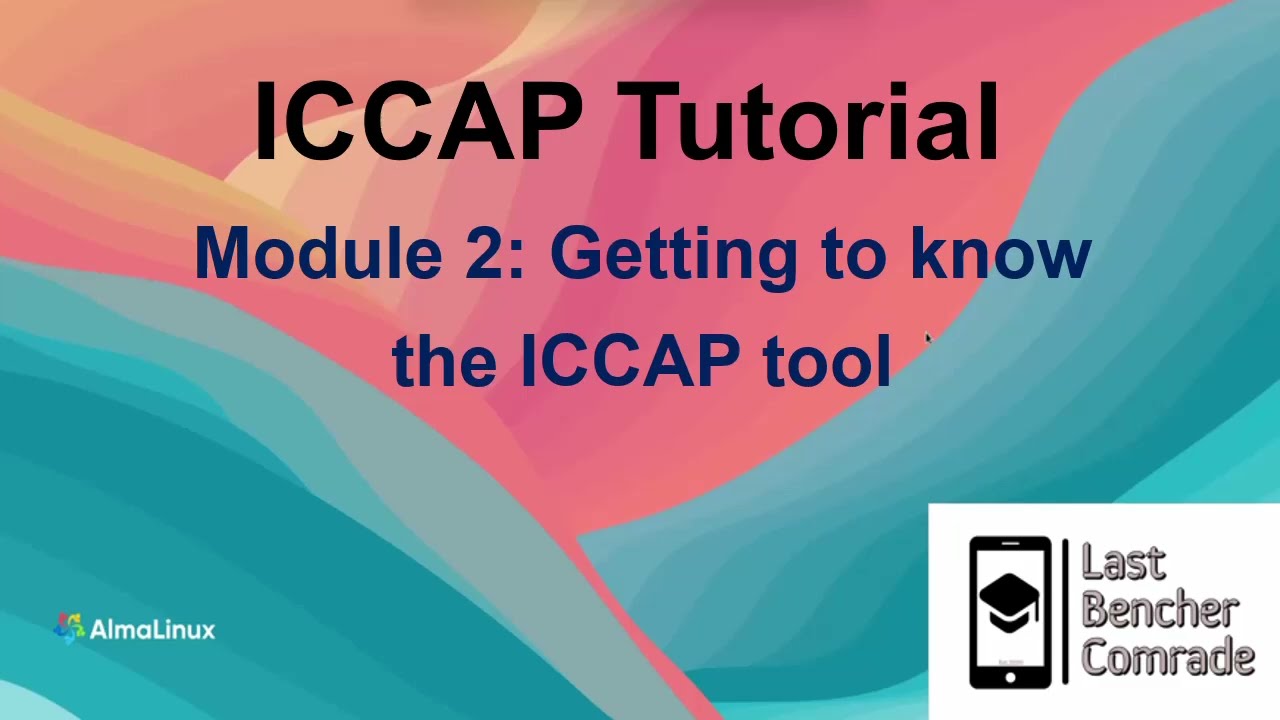 ICCAP Tutorial

Module 2: Getting to know the ICCAP tool

AlmaLinux

Last Bencher Comrade